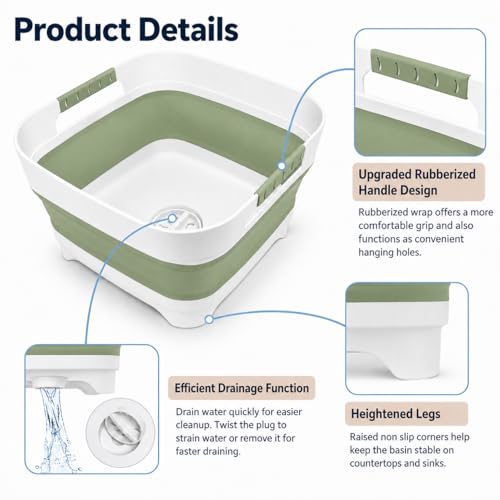 Product Details

Upgraded Rubberized Handle Design

Rubberized wrap offers a more comfortable grip and also functions as convenient hanging holes.

Efficient Drainage Function

Drain water quickly for easier cleanup. Twist the plug to strain water or remove it for faster draining.

Heightened Legs

Raised non slip corners help keep the basin stable on countertops and sinks.